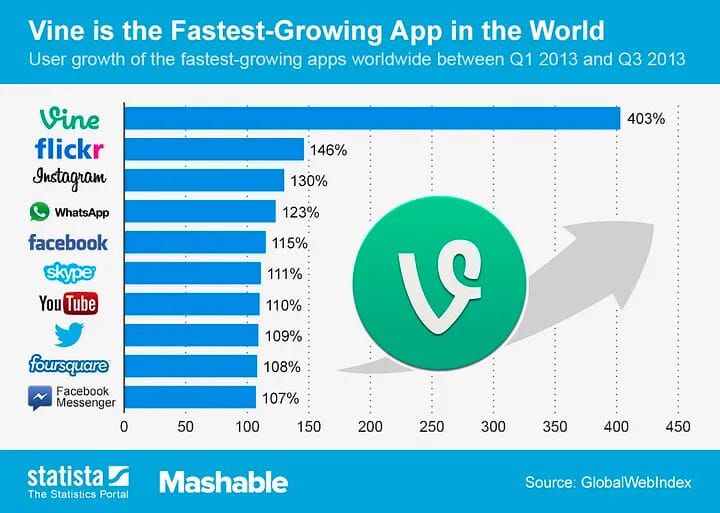 Vine is the Fastest-Growing App in the World

User growth of the fastest-growing apps worldwide between Q1 2013 and Q3 2013

Vine 403%
flickr 146%
Instagram 130%
WhatsApp 123%
facebook 115%
skype 111%
YouTube 110%
109%
foursquare 108%
Facebook Messenger 107%

0 50 100 150 200 250 300 350 400 450

statista The Statistics Portal

Mashable

Source: GlobalWebIndex